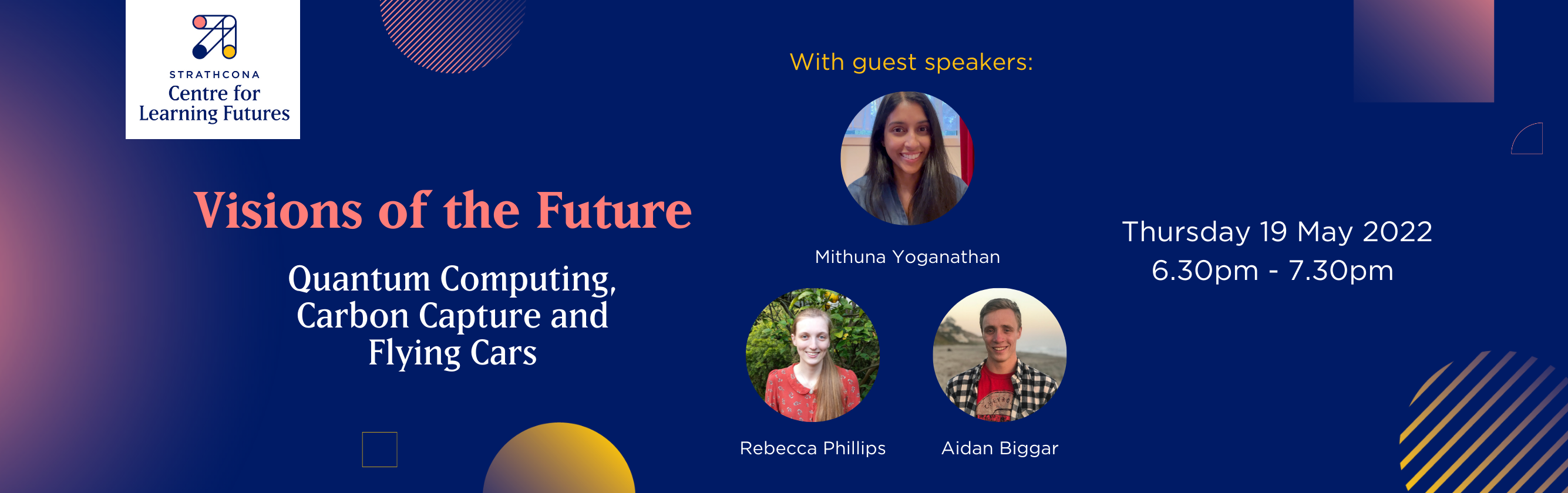 STRATHCONA
Centre for
Learning Futures

Visions of the Future

Quantum Computing, Carbon Capture and Flying Cars

With guest speakers:

Mithuna Yoganathan

Rebecca Phillips

Aidan Biggar

Thursday 19 May 2022
6.30pm - 7.30pm